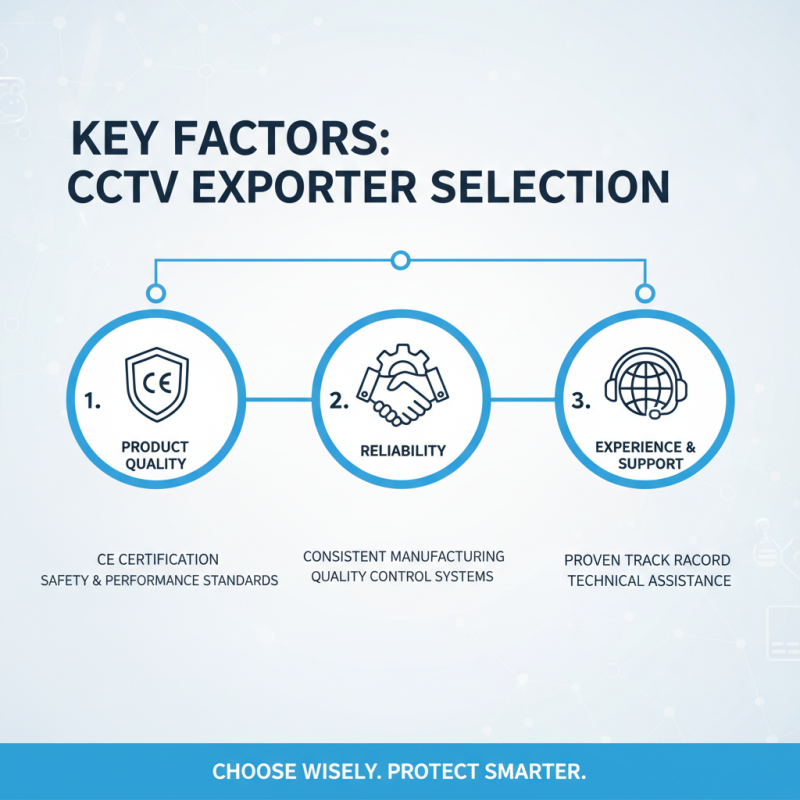 KEY FACTORS:
CCTV EXPORTER SELECTION

1.
CE
PRODUCT QUALITY

2.
RELIABILITY

3.
EXPERIENCE & SUPPORT

CE CERTIFICATION
SAFETY & PERFORMANCE STANDARDS

CONSISTENT MANUFACTURING
QUALITY CONTROL SYSTEMS

PROVEN TRACK RACORD
TECHNICAL ASSISTANCE

CHOOSE WISELY. PROTECT SMARTER.